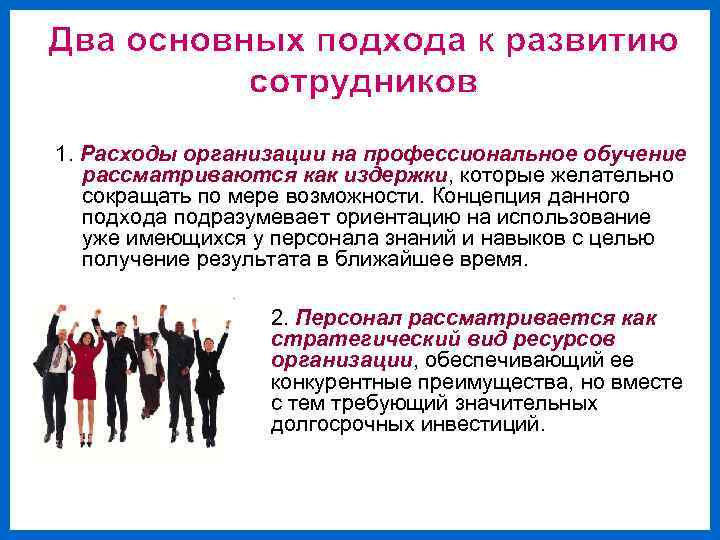 Два основных подхода к развитию сотрудников

1. Расходы организации на профессиональное обучение рассматриваются как издержки, которые желательно сокращать по мере возможности. Концепция данного подхода подразумевает ориентацию на использование уже имеющихся у персонала знаний и навыков с целью получение результата в ближайшее время.

2. Персонал рассматривается как стратегический вид ресурсов организации, обеспечивающий ее конкурентные преимущества, но вместе с тем требующий значительных долгосрочных инвестиций.